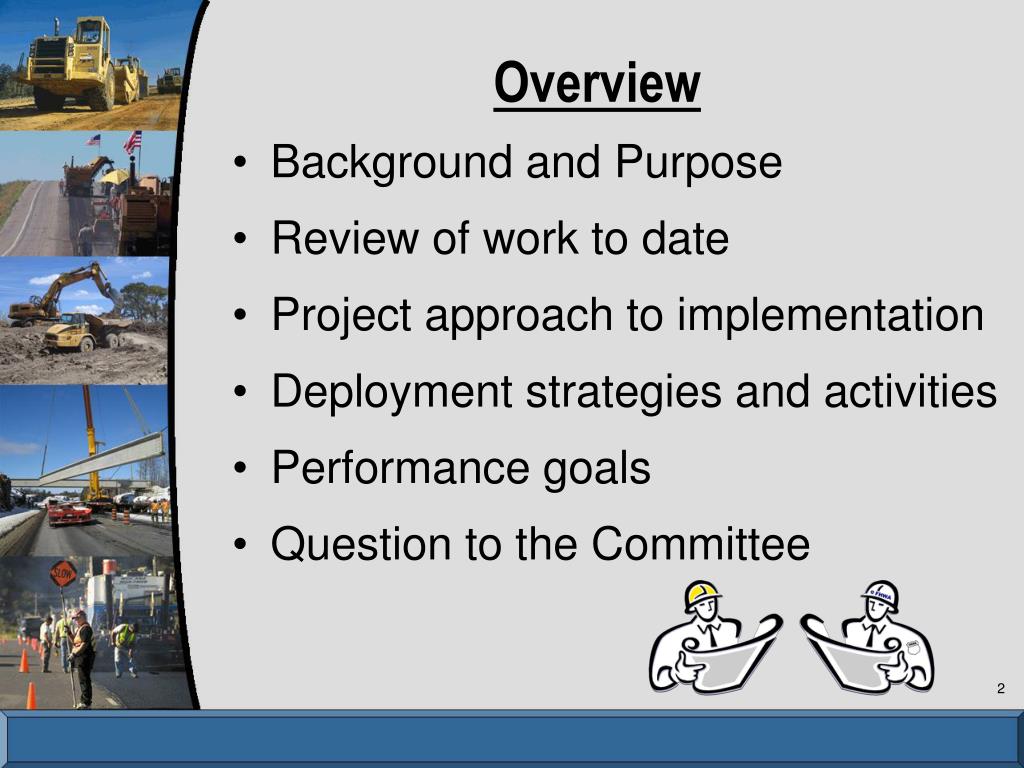 Overview

• Background and Purpose
• Review of work to date
• Project approach to implementation
• Deployment strategies and activities
• Performance goals
• Question to the Committee

SLOW

FHWA

2